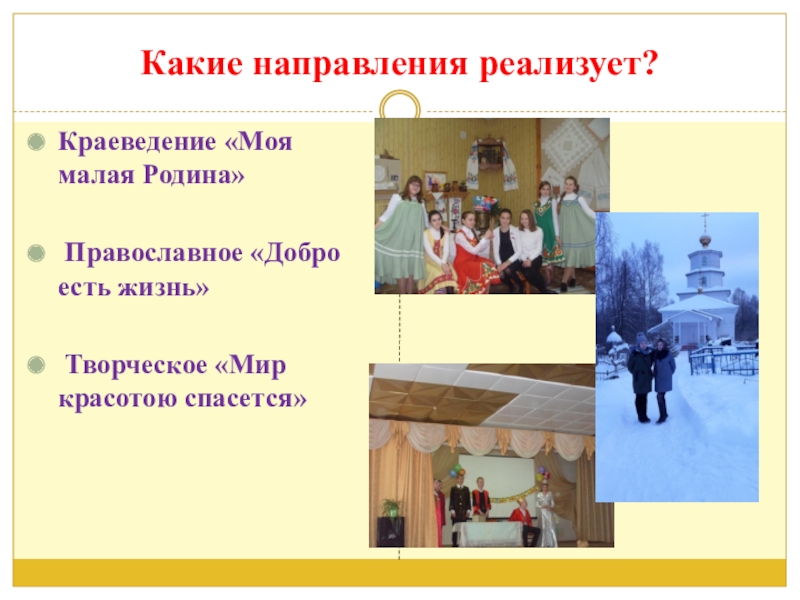 Какие направления реализует?

Краеведение «Моя малая Родина»

Православное «Добро есть жизнь»

Творческое «Мир красотою спасется»